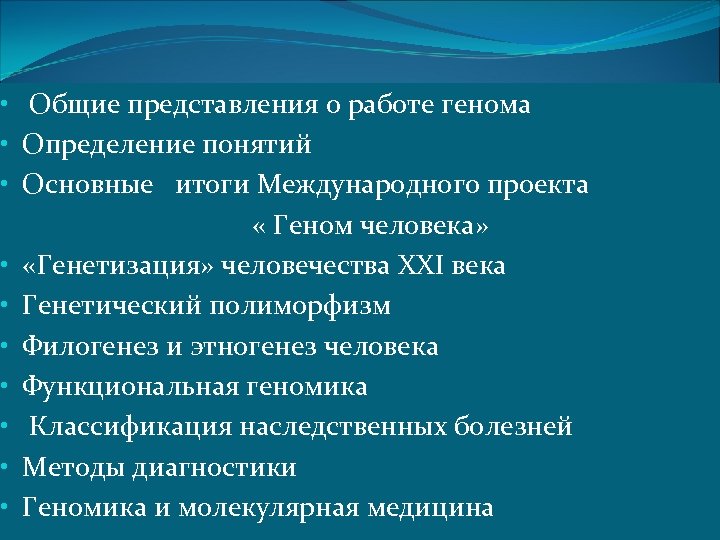 • Общие представления о работе генома
• Определение понятий
• Основные итоги Международного проекта « Геном человека»
• «Генетизация» человечества XXI века
• Генетический полиморфизм
• Филогенез и этногенез человека
• Функциональная геномика
• Классификация наследственных болезней
• Методы диагностики
• Геномика и молекулярная медицина